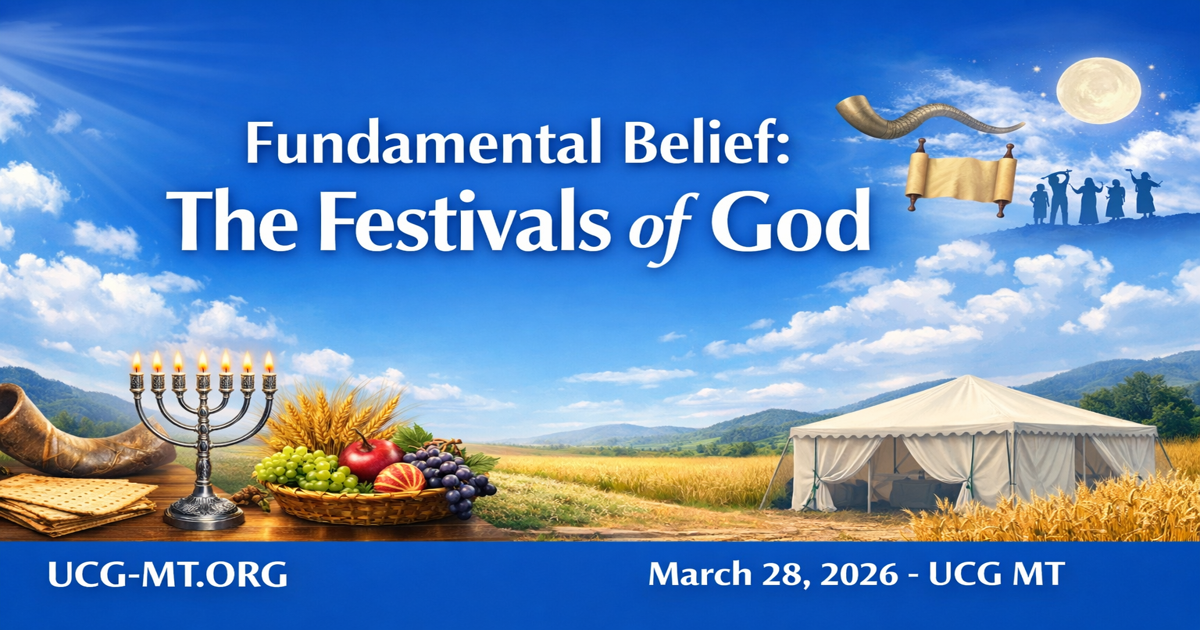 Fundamental Belief:
The Festivals of God

UCG-MT.ORG

March 28, 2026 - UCG MT